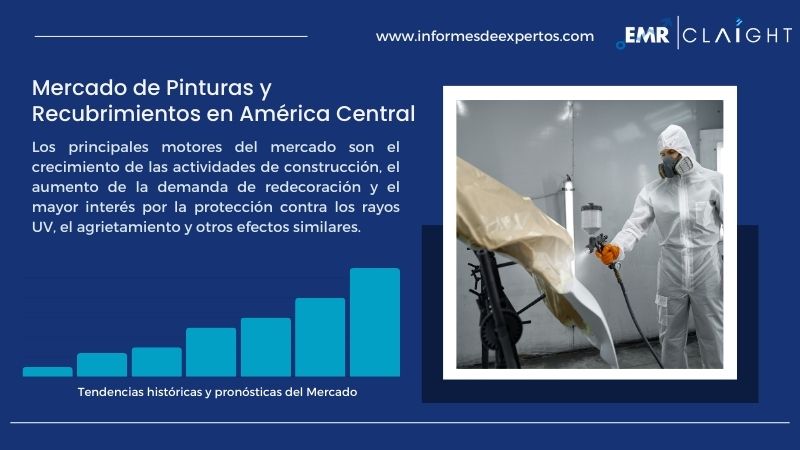 www.informesdeexpertos.com

EMR | CLAIGHT

Mercado de Pinturas y Recubrimientos en América Central

Los principales motores del mercado son el crecimiento de las actividades de construcción, el aumento de la demanda de redecoración y el mayor interés por la protección contra los rayos UV, el agrietamiento y otros efectos similares.

Tendencias históricas y pronósticas del Mercado